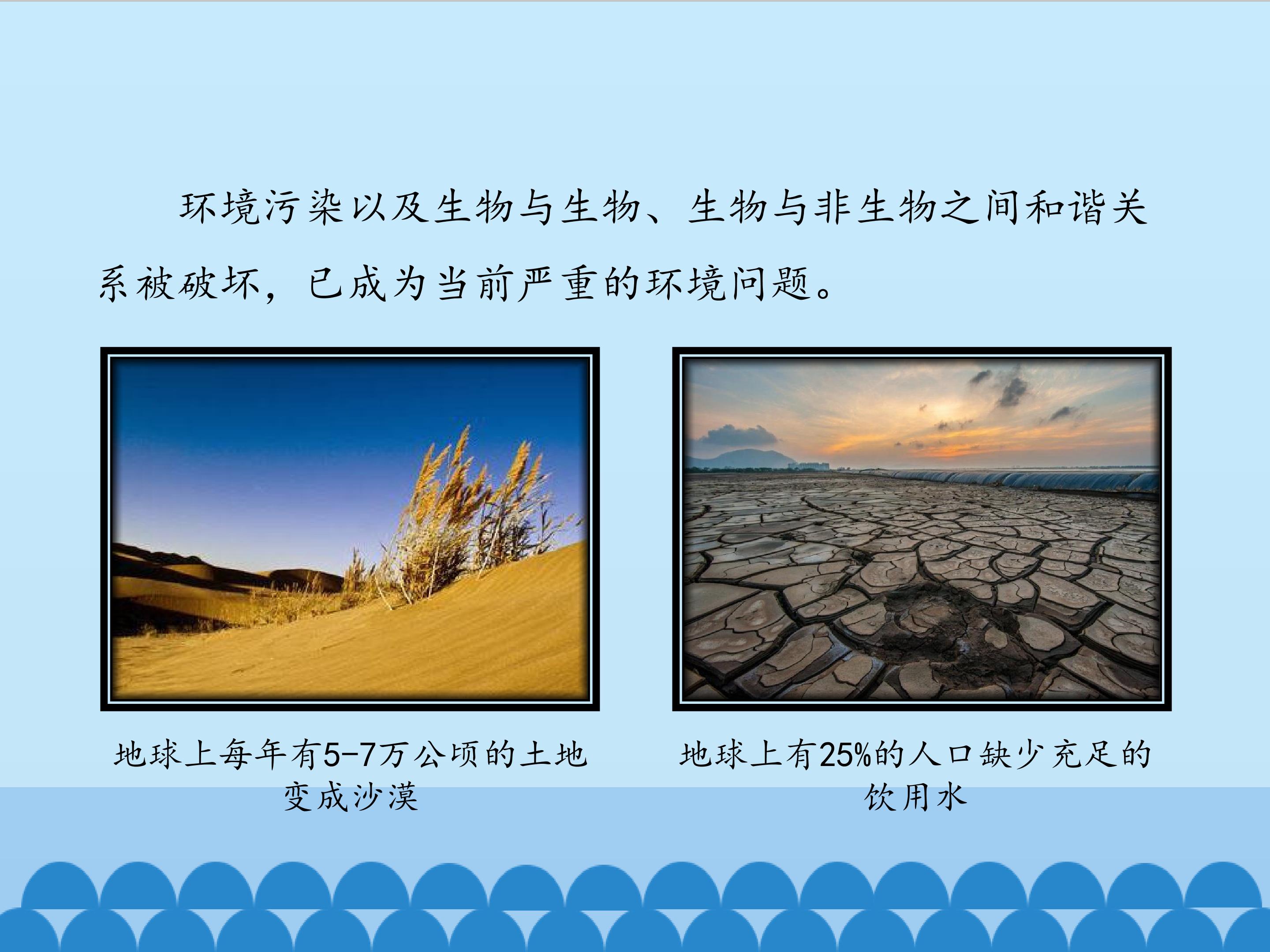 环境污染以及生物与生物、生物与非生物之间和谐关系被破坏，已成为当前严重的环境问题。

地球上每年有5-7万公顷的土地变成沙漠

地球上有25%的人口缺少充足的饮用水